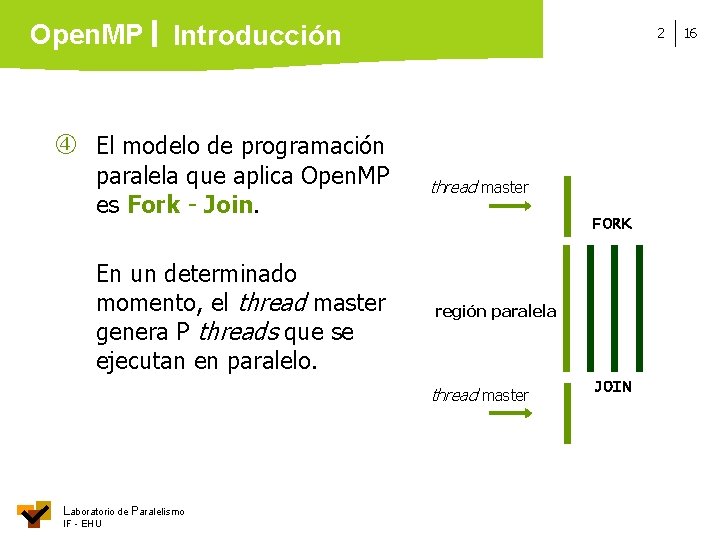 OpenMP | Introducción

2 | 16

④ El modelo de programación paralela que aplica OpenMP es Fork - Join.

En un determinado momento, el thread master genera P threads que se ejecutan en paralelo.

thread master

FORK

región paralela

JOIN

thread master

Laboratorio de Paralelismo
IF - EHU